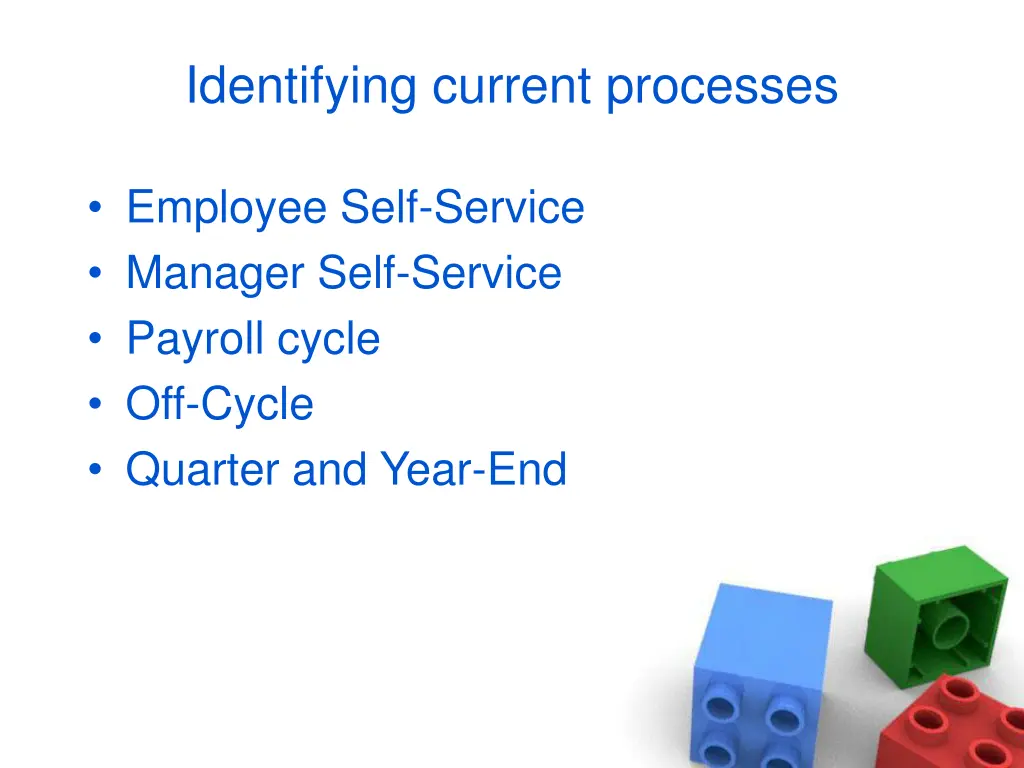 Identifying current processes

• Employee Self-Service
• Manager Self-Service
• Payroll cycle
• Off-Cycle
• Quarter and Year-End